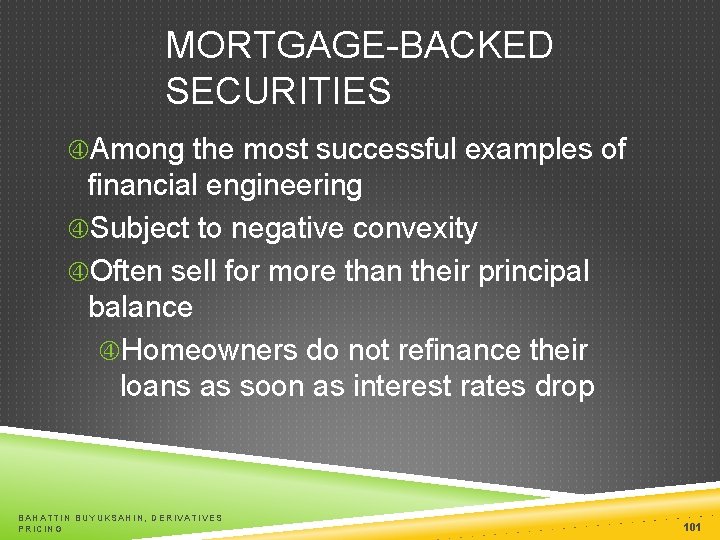 MORTGAGE-BACKED SECURITIES

④Among the most successful examples of financial engineering

④Subject to negative convexity

④Often sell for more than their principal balance

④Homeowners do not refinance their loans as soon as interest rates drop

BAHATTIN BUYUKSAHIN, DERIVATIVES PRICING

101